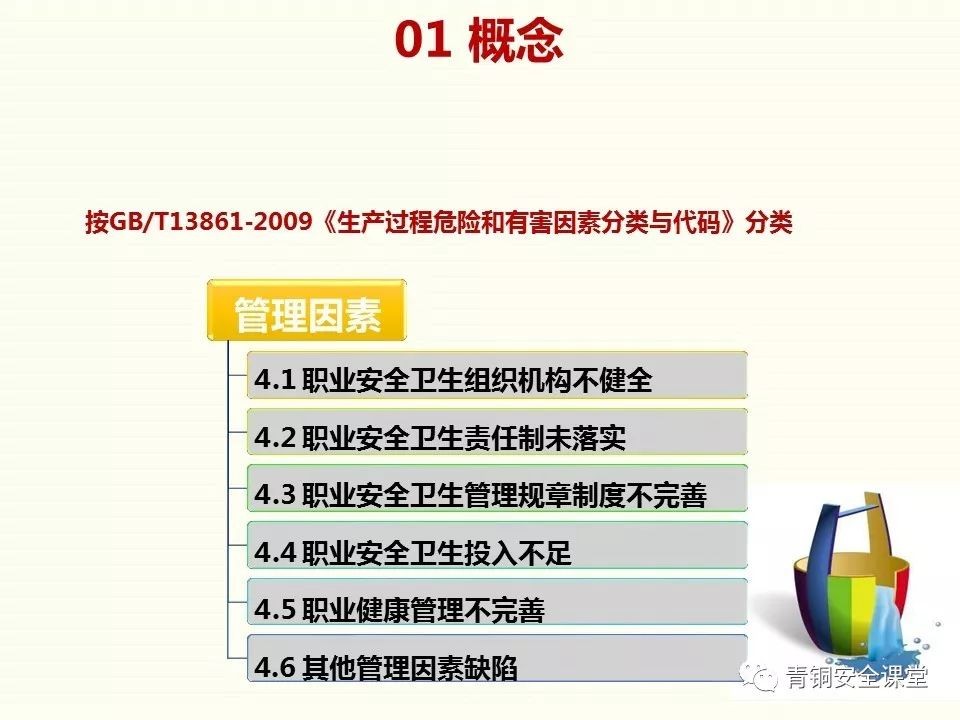 01 概念

按GB/T13861-2009《生产过程危险和有害因素分类与代码》分类

管理因素

4.1 职业安全卫生组织机构不健全

4.2 职业安全卫生责任制未落实

4.3 职业安全卫生管理规章制度不完善

4.4 职业安全卫生投入不足

4.5 职业健康管理不完善

4.6 其他管理因素缺陷

青铜安全课堂